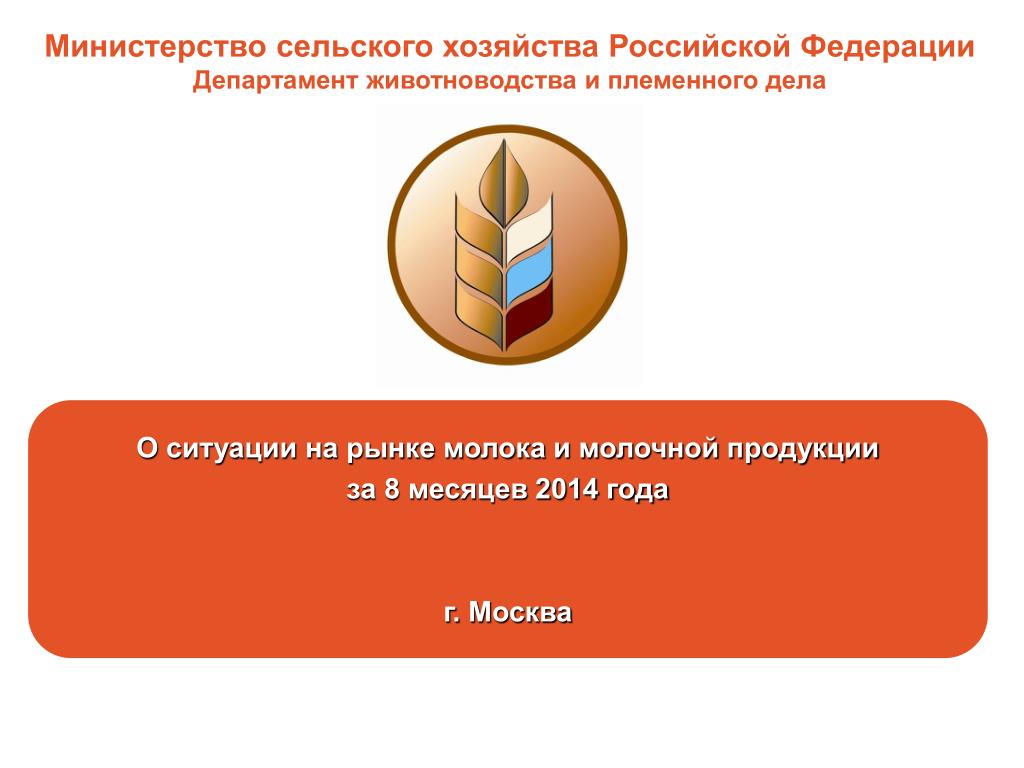 Министерство сельского хозяйства Российской Федерации
Департамент животноводства и племенного дела

О ситуации на рынке молока и молочной продукции
за 8 месяцев 2014 года

г. Москва